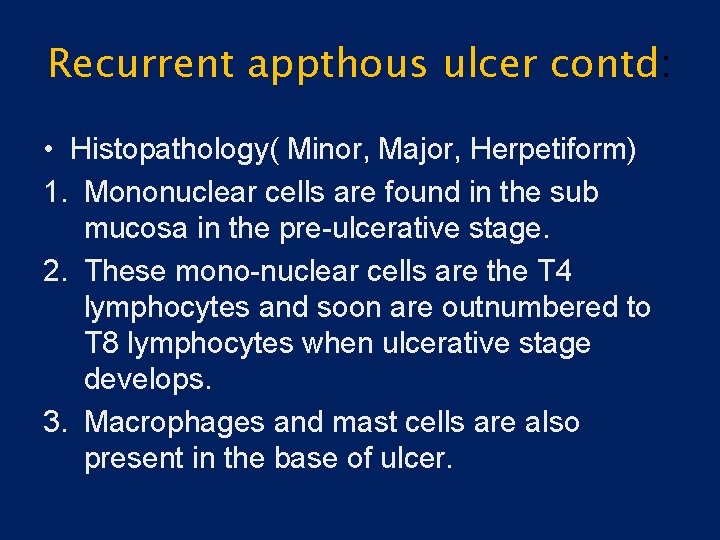 Recurrent appthous ulcer contd:

• Histopathology( Minor, Major, Herpetiform)

1. Mononuclear cells are found in the sub mucosa in the pre-ulcerative stage.
2. These mono-nuclear cells are the T4 lymphocytes and soon are outnumbered to T8 lymphocytes when ulcerative stage develops.
3. Macrophages and mast cells are also present in the base of ulcer.